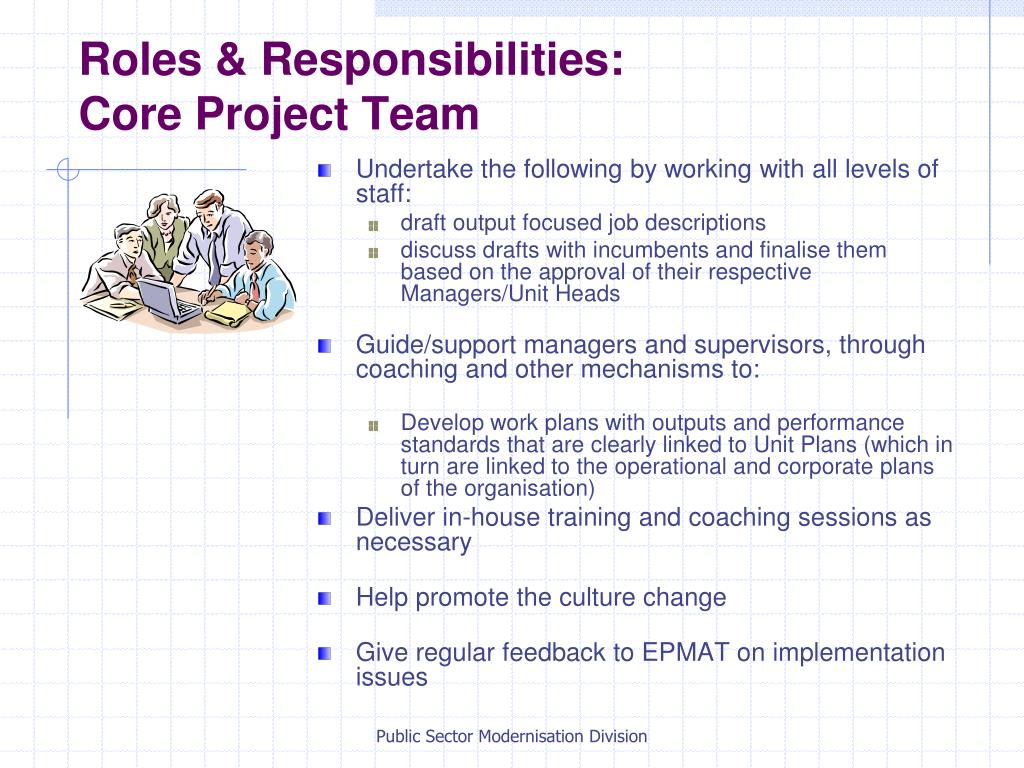 Roles & Responsibilities:
Core Project Team

Undertake the following by working with all levels of staff:
draft output focused job descriptions
discuss drafts with incumbents and finalise them based on the approval of their respective Managers/Unit Heads

Guide/support managers and supervisors, through coaching and other mechanisms to:

Develop work plans with outputs and performance standards that are clearly linked to Unit Plans (which in turn are linked to the operational and corporate plans of the organisation)

Deliver in-house training and coaching sessions as necessary

Help promote the culture change

Give regular feedback to EPMAT on implementation issues

Public Sector Modernisation Division